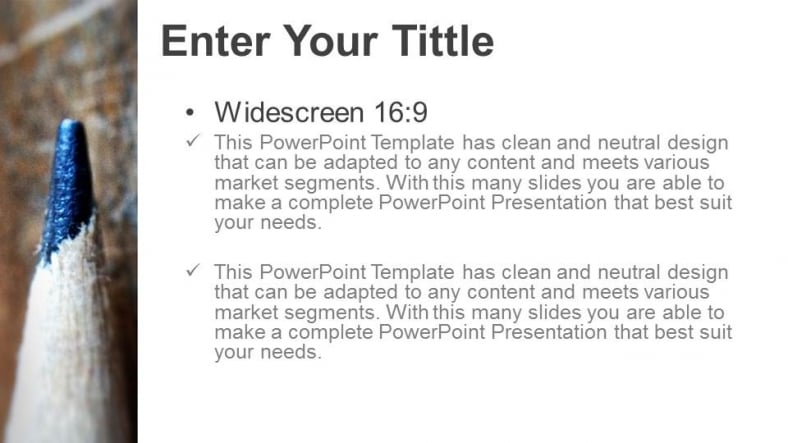 Enter Your Tittle

• Widescreen 16:9

✓ This PowerPoint Template has clean and neutral design that can be adapted to any content and meets various market segments. With this many slides you are able to make a complete PowerPoint Presentation that best suit your needs.

✓ This PowerPoint Template has clean and neutral design that can be adapted to any content and meets various market segments. With this many slides you are able to make a complete PowerPoint Presentation that best suit your needs.